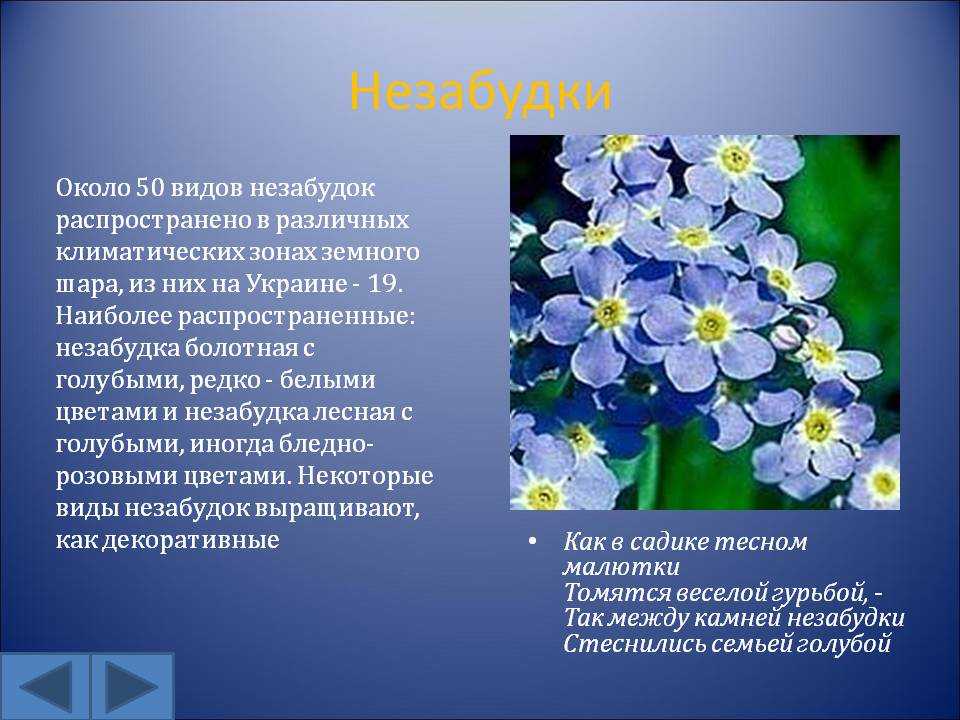 Незабудки

Около 50 видов незабудок распространено в различных климатических зонах земного шара, из них на Украине - 19. Наиболее распространенные: незабудка болотная с голубыми, редко - белыми цветами и незабудка лесная с голубыми, иногда бледно-розовыми цветами. Некоторые виды незабудок выращивают, как декоративные

• Как в садике тесном малютки
Томятся веселой гурьбой, -
Так между камней незабудки
Стеснились семьей голубой